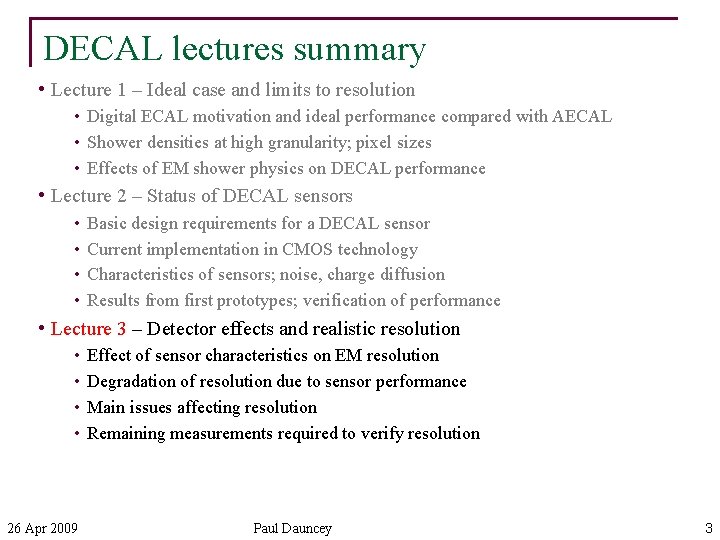 DECAL lectures summary

• Lecture 1 – Ideal case and limits to resolution
  • Digital ECAL motivation and ideal performance compared with AECAL
  • Shower densities at high granularity; pixel sizes
  • Effects of EM shower physics on DECAL performance
• Lecture 2 – Status of DECAL sensors
  • Basic design requirements for a DECAL sensor
  • Current implementation in CMOS technology
  • Characteristics of sensors; noise, charge diffusion
  • Results from first prototypes; verification of performance
• Lecture 3 – Detector effects and realistic resolution
  • Effect of sensor characteristics on EM resolution
  • Degradation of resolution due to sensor performance
  • Main issues affecting resolution
  • Remaining measurements required to verify resolution

26 Apr 2009 Paul Dauncey 3